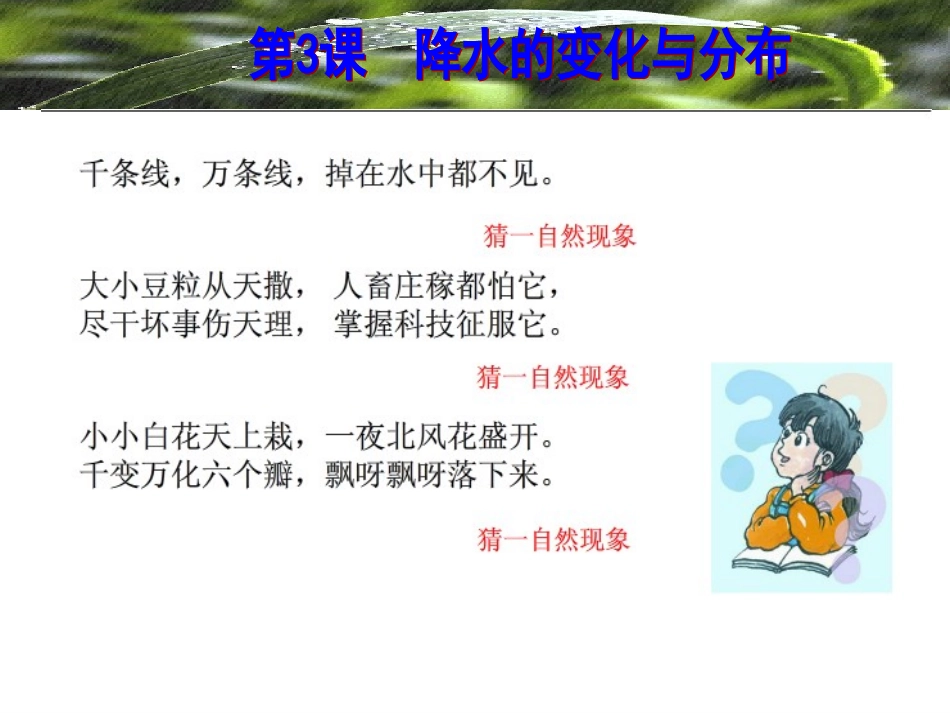 第3课　降水的变化与分布

千条线，万条线，掉在水中都不见。

猜一自然现象

大小豆粒从天撒，人畜庄稼都怕它，
尽干坏事伤天理，掌握科技征服它。

猜一自然现象

小小白花天上栽，一夜北风花盛开。
千变万化六个瓣，飘呀飘呀落下来。

猜一自然现象